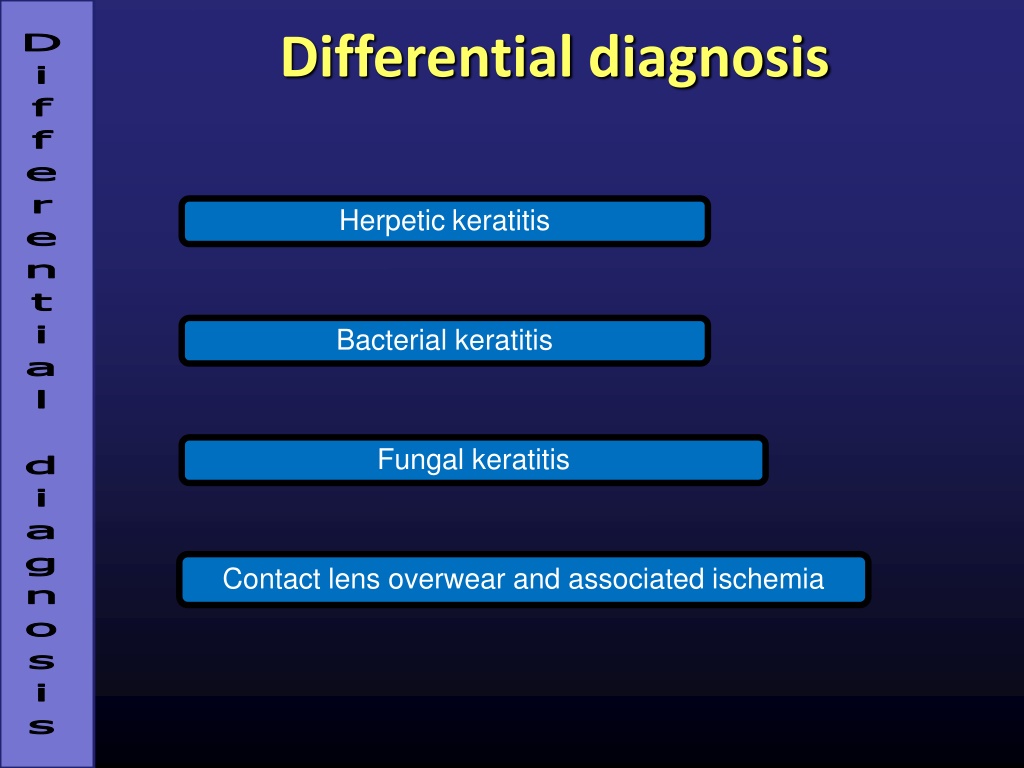 Differential diagnosis

Differential diagnosis

Herpetic keratitis

Bacterial keratitis

Fungal keratitis

Contact lens overwear and associated ischemia